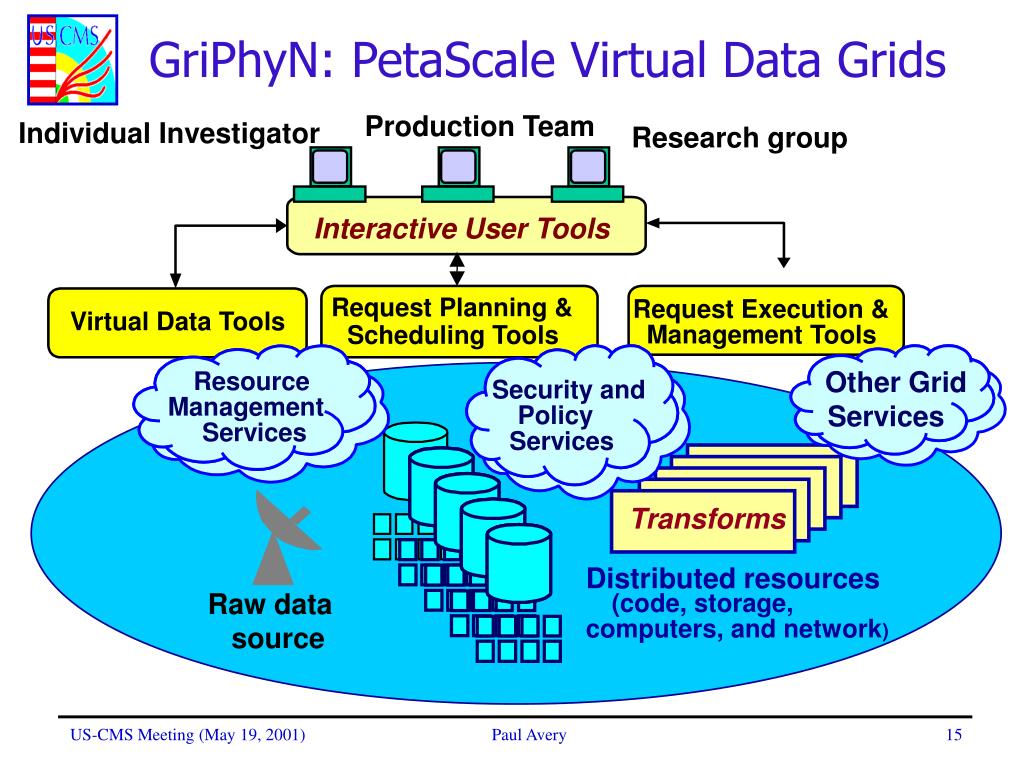 US CMS

GriPhyN: PetaScale Virtual Data Grids

Individual Investigator

Production Team

Research group

Interactive User Tools

Virtual Data Tools

Request Planning & Scheduling Tools

Request Execution & Management Tools

Resource Management Services

Security and Policy Services

Other Grid Services

Transforms

Raw data source

Distributed resources (code, storage, computers, and network)

US-CMS Meeting (May 19, 2001)

Paul Avery

15